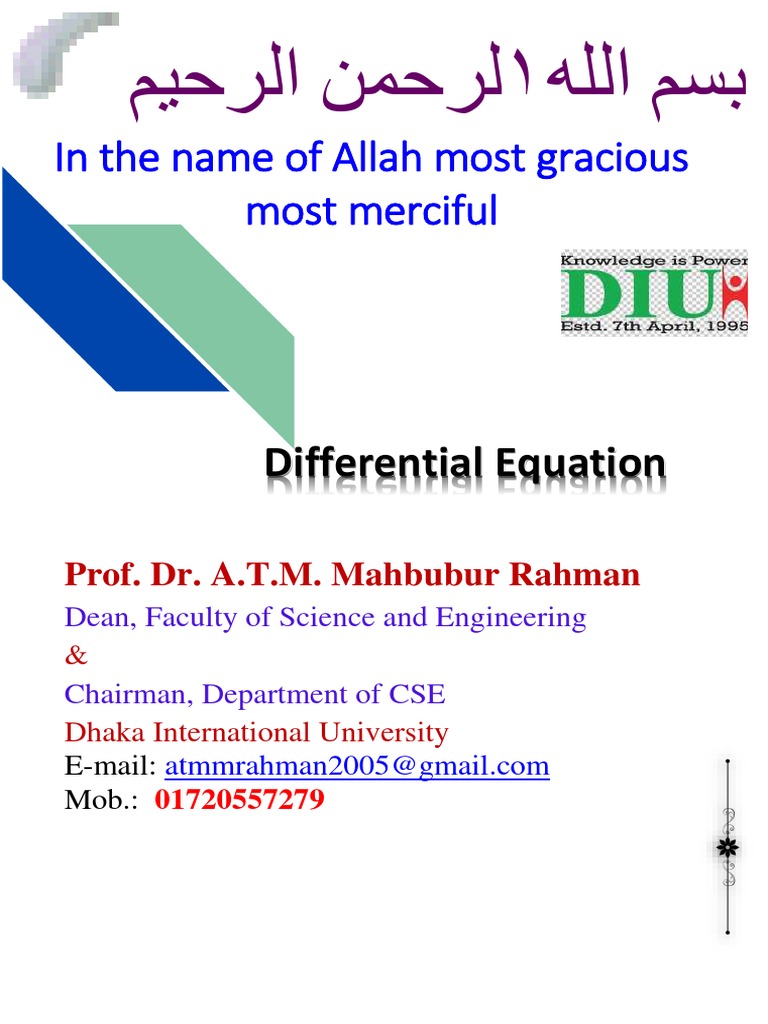 بسم الله١لرحمن الرحيم

In the name of Allah most gracious most merciful

Knowledge is Power
DIU
Estd. 7th April, 1995

Differential Equation

Prof. Dr. A.T.M. Mahbubur Rahman
Dean, Faculty of Science and Engineering
&
Chairman, Department of CSE
Dhaka International University
E-mail: atmmrahman2005@gmail.com
Mob.: 01720557279